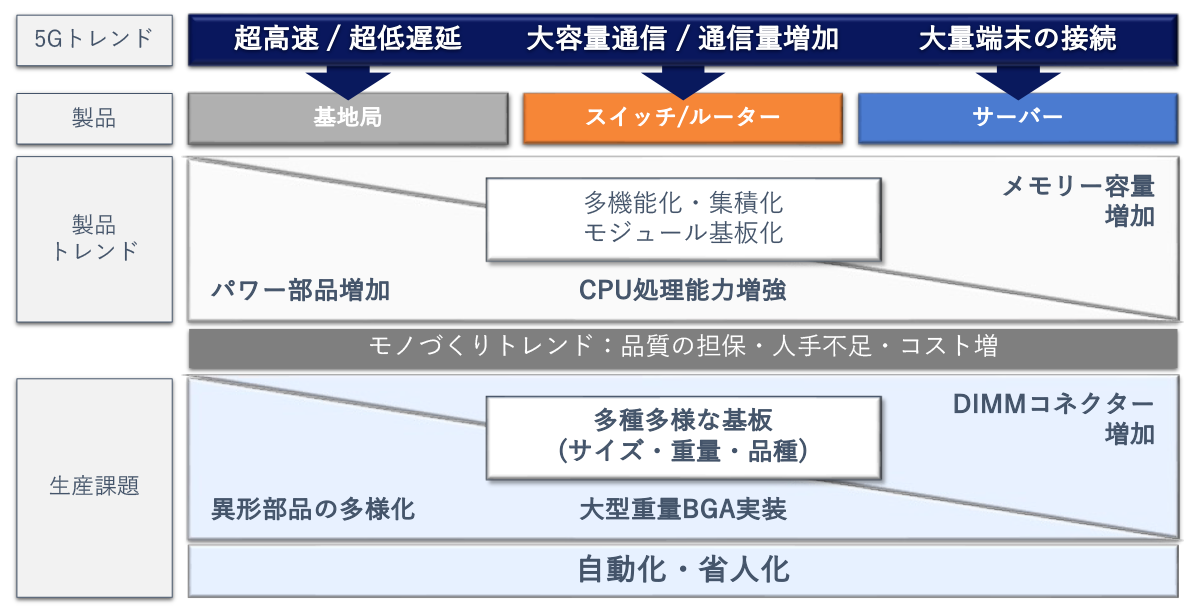 5Gトレンド

超高速 / 超低遅延　大容量通信 / 通信量増加　大量端末の接続

製品

基地局　スイッチ/ルーター　サーバー

製品トレンド

多機能化・集積化
モジュール基板化

メモリー容量増加

パワー部品増加　CPU処理能力増強

モノづくりトレンド：品質の担保・人手不足・コスト増

生産課題

多種多様な基板
（サイズ・重量・品種）

DIMMコネクター増加

異形部品の多様化　大型重量BGA実装

自動化・省人化